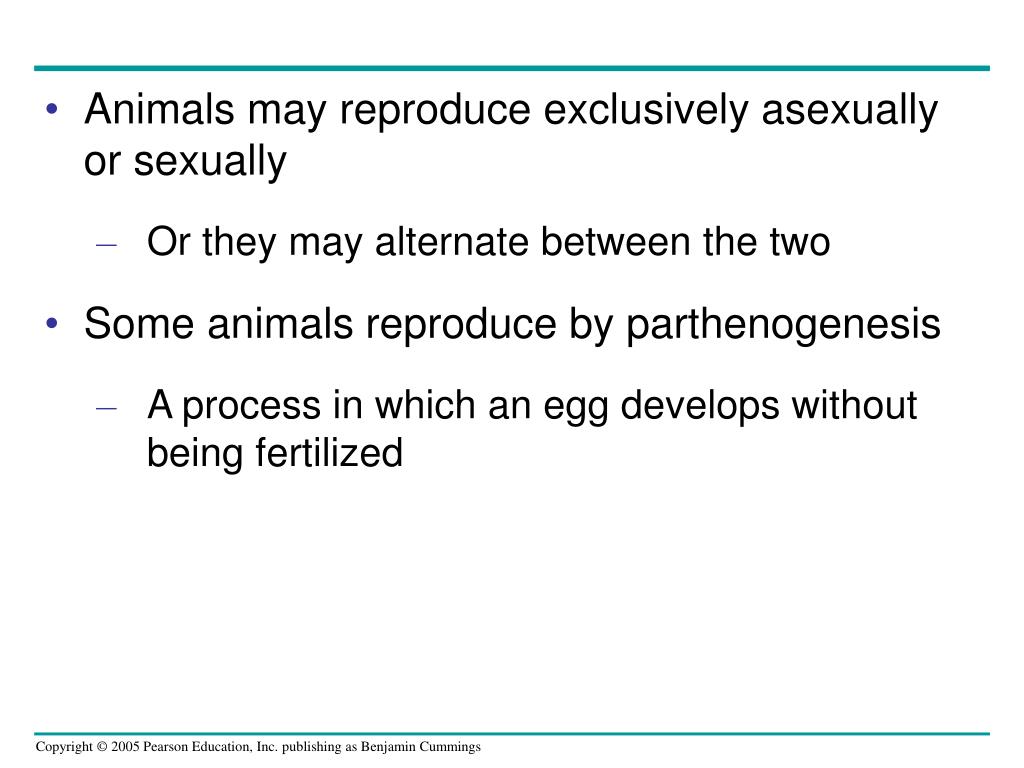 • Animals may reproduce exclusively asexually or sexually

– Or they may alternate between the two

• Some animals reproduce by parthenogenesis

– A process in which an egg develops without being fertilized

Copyright © 2005 Pearson Education, Inc. publishing as Benjamin Cummings